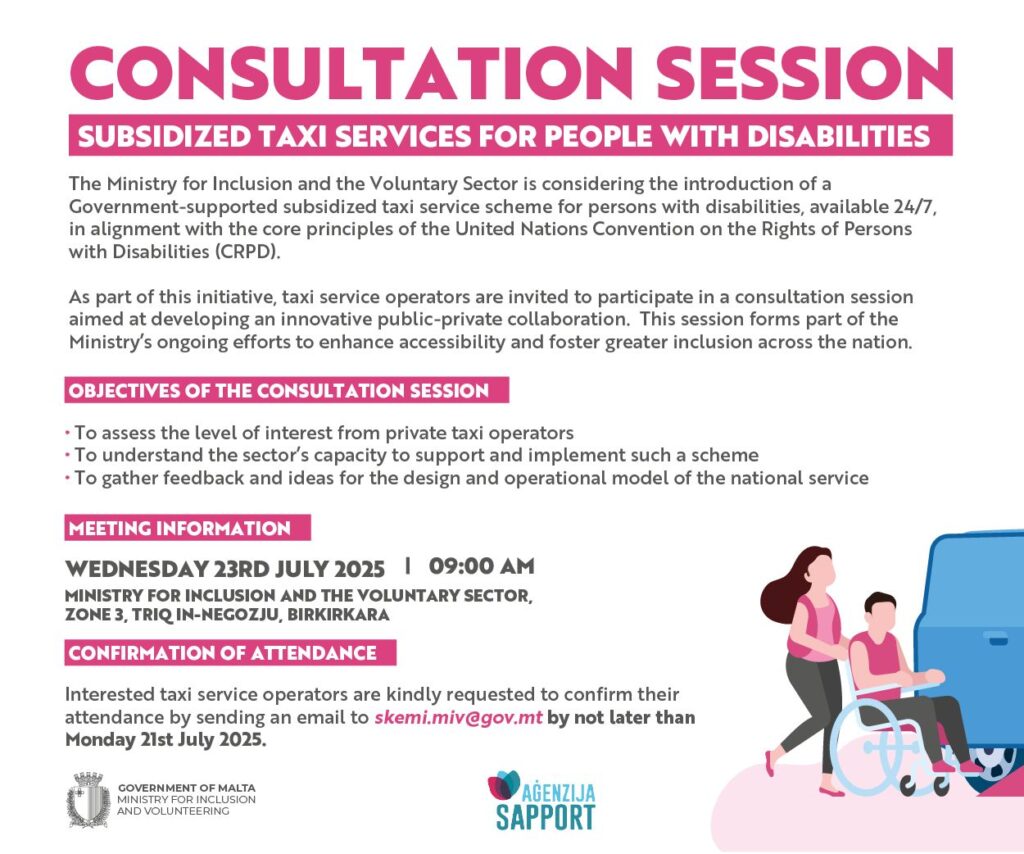 CONSULTATION SESSION

SUBSIDIZED TAXI SERVICES FOR PEOPLE WITH DISABILITIES

The Ministry for Inclusion and the Voluntary Sector is considering the introduction of a Government-supported subsidized taxi service scheme for persons with disabilities, available 24/7, in alignment with the core principles of the United Nations Convention on the Rights of Persons with Disabilities (CRPD).

As part of this initiative, taxi service operators are invited to participate in a consultation session aimed at developing an innovative public-private collaboration. This session forms part of the Ministry's ongoing efforts to enhance accessibility and foster greater inclusion across the nation.

OBJECTIVES OF THE CONSULTATION SESSION

• To assess the level of interest from private taxi operators
• To understand the sector's capacity to support and implement such a scheme
• To gather feedback and ideas for the design and operational model of the national service

MEETING INFORMATION

WEDNESDAY 23RD JULY 2025 | 09:00 AM
MINISTRY FOR INCLUSION AND THE VOLUNTARY SECTOR, ZONE 3, TRIQ IN-NEGOZJU, BIRKIRKARA

CONFIRMATION OF ATTENDANCE

Interested taxi service operators are kindly requested to confirm their attendance by sending an email to skemi.miv@gov.mt by not later than Monday 21st July 2025.

GOVERNMENT OF MALTA
MINISTRY FOR INCLUSION AND VOLUNTEERING

AĠENZIJA SAPPORT